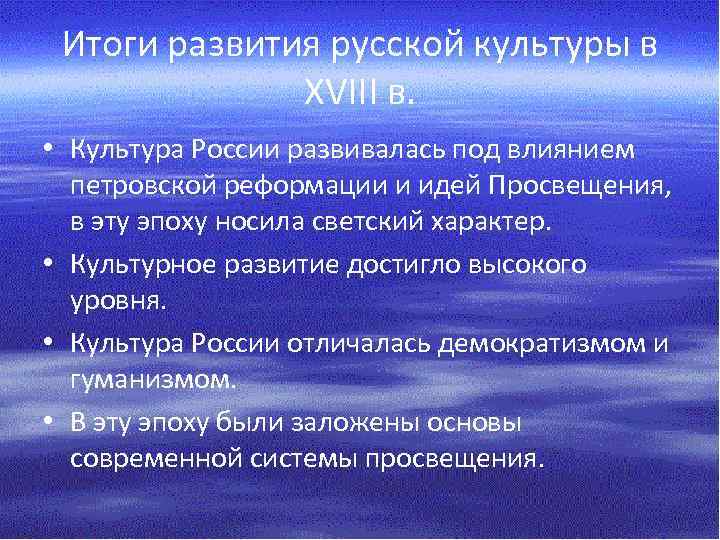 Итоги развития русской культуры в XVIII в.

• Культура России развивалась под влиянием петровской реформации и идей Просвещения, в эту эпоху носила светский характер.
• Культурное развитие достигло высокого уровня.
• Культура России отличалась демократизмом и гуманизмом.
• В эту эпоху были заложены основы современной системы просвещения.